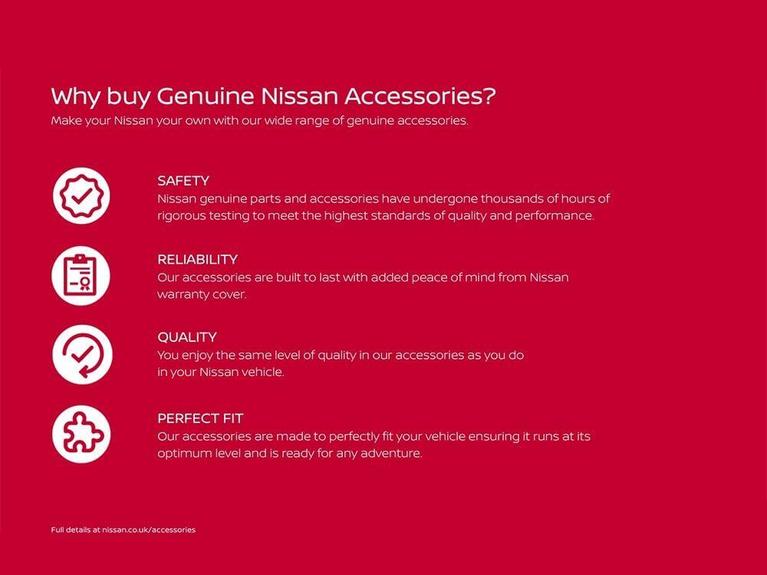 Why buy Genuine Nissan Accessories?
Make your Nissan your own with our wide range of genuine accessories.

SAFETY
Nissan genuine parts and accessories have undergone thousands of hours of rigorous testing to meet the highest standards of quality and performance.

RELIABILITY
Our accessories are built to last with added peace of mind from Nissan warranty cover.

QUALITY
You enjoy the same level of quality in our accessories as you do in your Nissan vehicle.

PERFECT FIT
Our accessories are made to perfectly fit your vehicle ensuring it runs at its optimum level and is ready for any adventure.

Full details at nissan.co.uk/accessories